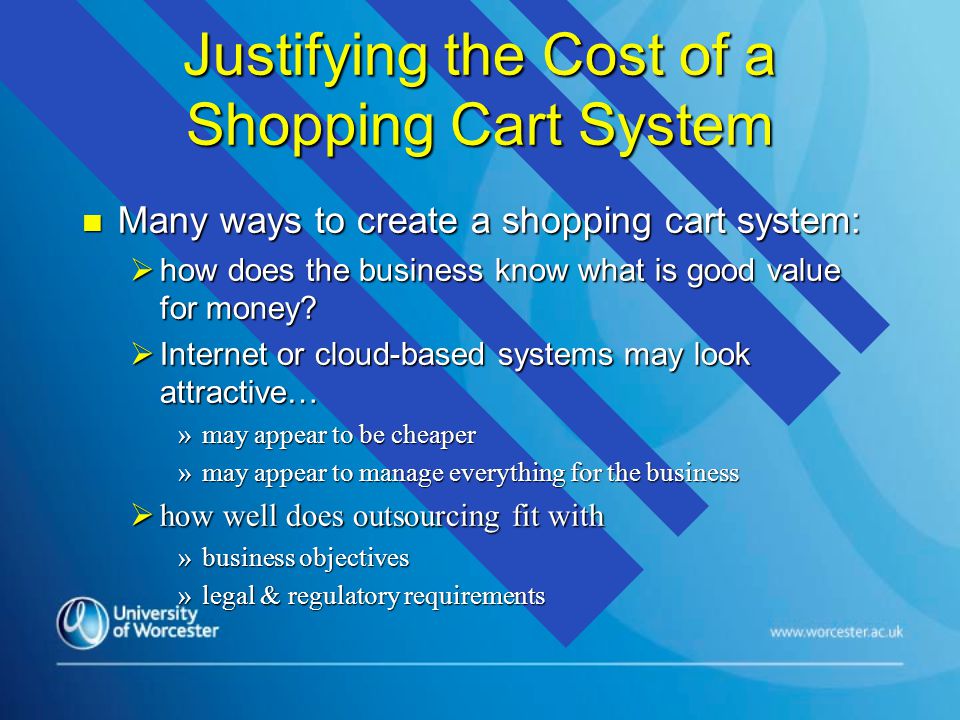 Justifying the Cost of a Shopping Cart System

■ Many ways to create a shopping cart system:

➢ how does the business know what is good value for money?

➢ Internet or cloud-based systems may look attractive…

» may appear to be cheaper

» may appear to manage everything for the business

➢ how well does outsourcing fit with

» business objectives

» legal & regulatory requirements

University of Worcester

www.worcester.ac.uk